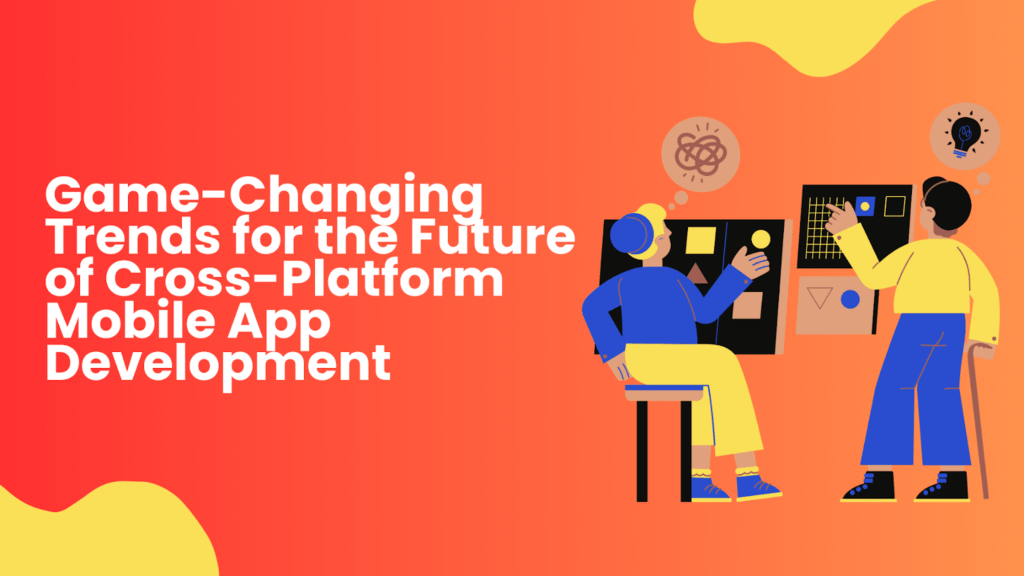 Game-Changing Trends for the Future of Cross-Platform Mobile App Development